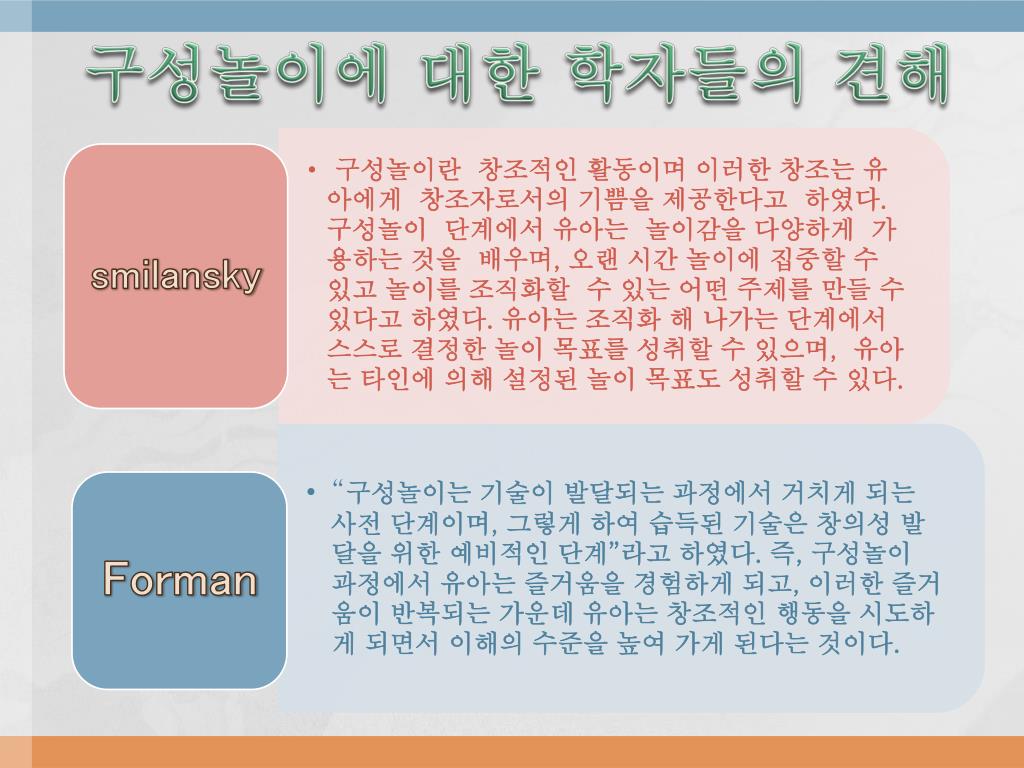 구성놀이에 대한 학자들의 견해

smilansky

• 구성놀이란 창조적인 활동이며 이러한 창조는 유아에게 창조자로서의 기쁨을 제공한다고 하였다. 구성놀이 단계에서 유아는 놀이감을 다양하게 가용하는 것을 배우며, 오랜 시간 놀이에 집중할 수 있고 놀이를 조직화할 수 있는 어떤 주제를 만들 수 있다고 하였다. 유아는 조직화 해 나가는 단계에서 스스로 결정한 놀이 목표를 성취할 수 있으며, 유아는 타인에 의해 설정된 놀이 목표도 성취할 수 있다.

Forman

• “구성놀이는 기술이 발달되는 과정에서 거치게 되는 사전 단계이며, 그렇게 하여 습득된 기술은 창의성 발달을 위한 예비적인 단계”라고 하였다. 즉, 구성놀이 과정에서 유아는 즐거움을 경험하게 되고, 이러한 즐거움이 반복되는 가운데 유아는 창조적인 행동을 시도하게 되면서 이해의 수준을 높여 가게 된다는 것이다.